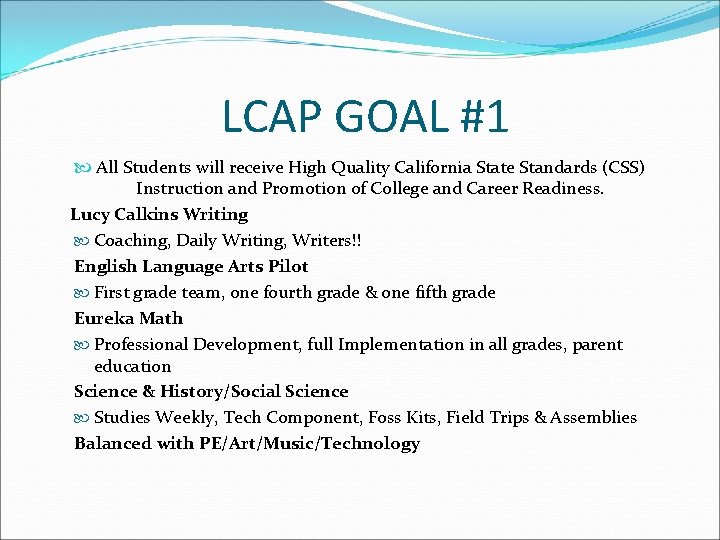 LCAP GOAL #1

All Students will receive High Quality California State Standards (CSS) Instruction and Promotion of College and Career Readiness.

Lucy Calkins Writing

Coaching, Daily Writing, Writers!!

English Language Arts Pilot

First grade team, one fourth grade & one fifth grade

Eureka Math

Professional Development, full Implementation in all grades, parent education

Science & History/Social Science

Studies Weekly, Tech Component, Foss Kits, Field Trips & Assemblies

Balanced with PE/Art/Music/Technology